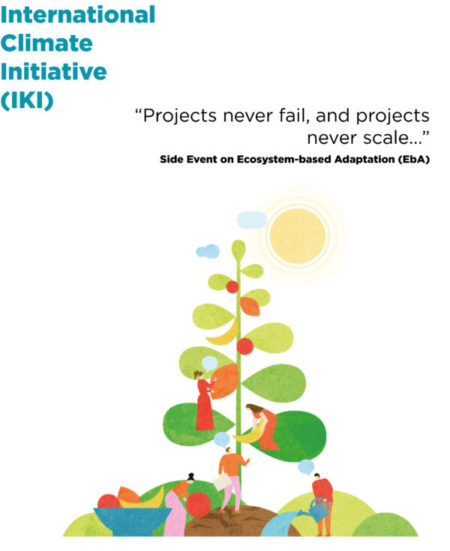 International Climate Initiative (IKI)

“Projects never fail, and projects never scale...”

Side Event on Ecosystem-based Adaptation (EbA)